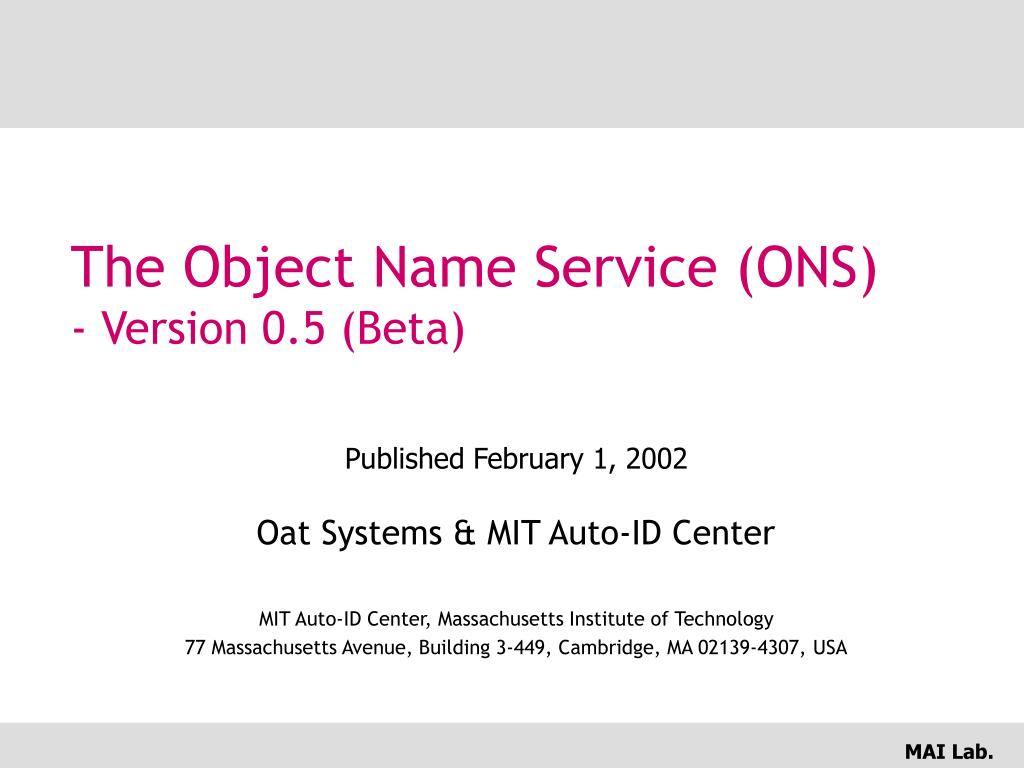 The Object Name Service (ONS)
- Version 0.5 (Beta)

Published February 1, 2002

Oat Systems & MIT Auto-ID Center

MIT Auto-ID Center, Massachusetts Institute of Technology
77 Massachusetts Avenue, Building 3-449, Cambridge, MA 02139-4307, USA

MAI Lab.